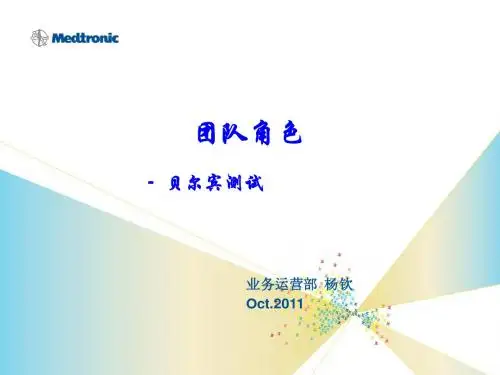 Medtronic

团队角色

- 贝尔宾测试

业务运营部 杨钦
Oct.2011